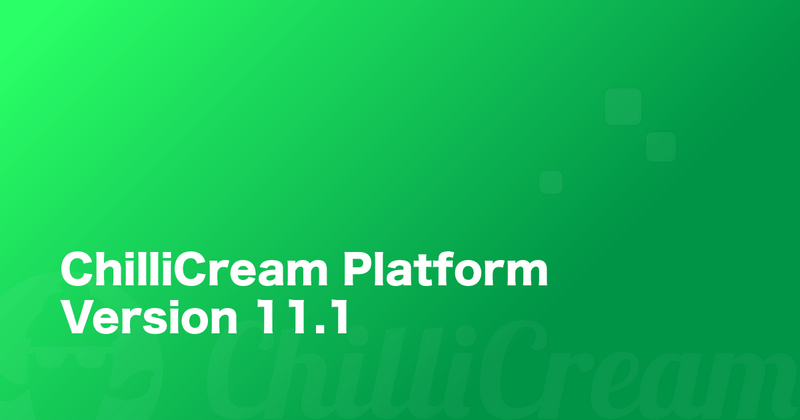 ChilliCream Platform
Version 11.1

ChilliCream